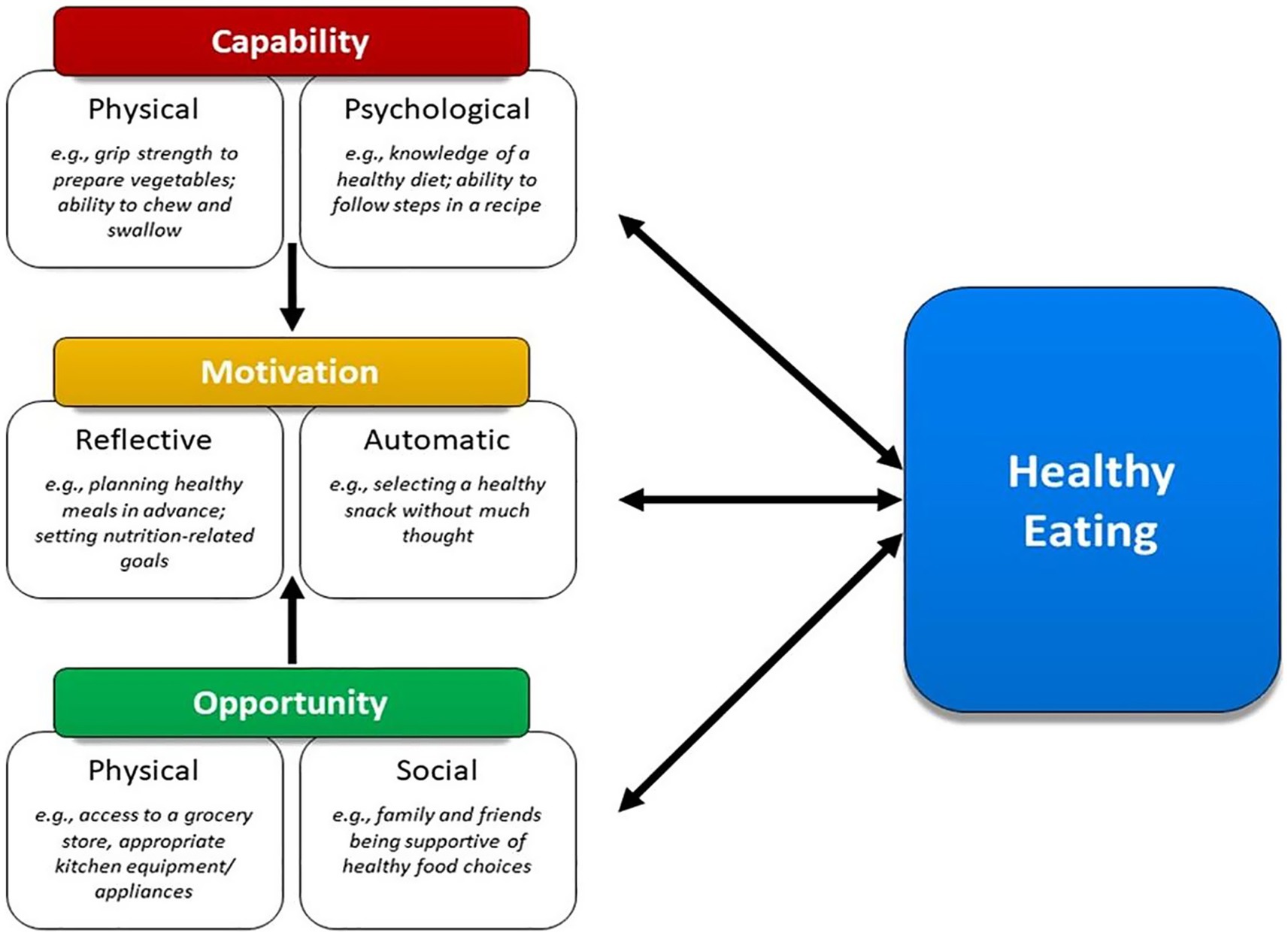 Capability

Physical

e.g., grip strength to prepare vegetables; ability to chew and swallow

Psychological

e.g., knowledge of a healthy diet; ability to follow steps in a recipe

Motivation

Reflective

e.g., planning healthy meals in advance; setting nutrition-related goals

Automatic

e.g., selecting a healthy snack without much thought

Opportunity

Physical

e.g., access to a grocery store, appropriate kitchen equipment/ appliances

Social

e.g., family and friends being supportive of healthy food choices

Healthy Eating